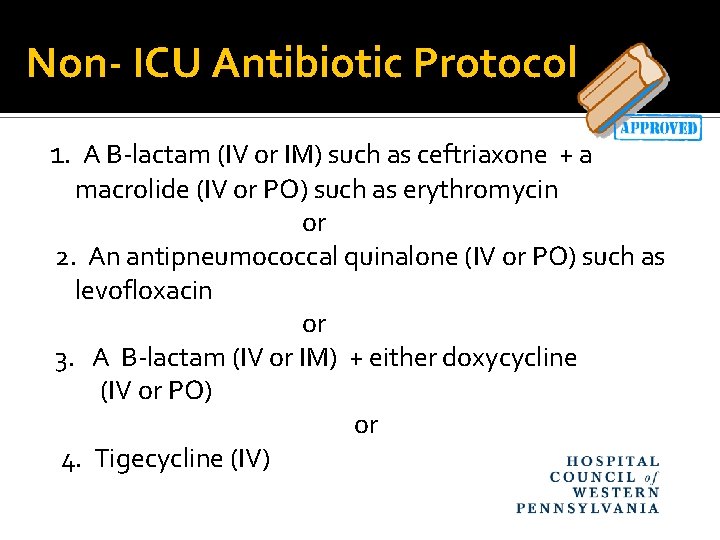 Non- ICU Antibiotic Protocol

APPROVED

1. A B-lactam (IV or IM) such as ceftriaxone + a macrolide (IV or PO) such as erythromycin

or

2. An antipneumococcal quinalone (IV or PO) such as levofloxacin

or

3. A B-lactam (IV or IM) + either doxycycline (IV or PO)

or

4. Tigecycline (IV)

HOSPITAL COUNCIL of WESTERN PENNSYLVANIA